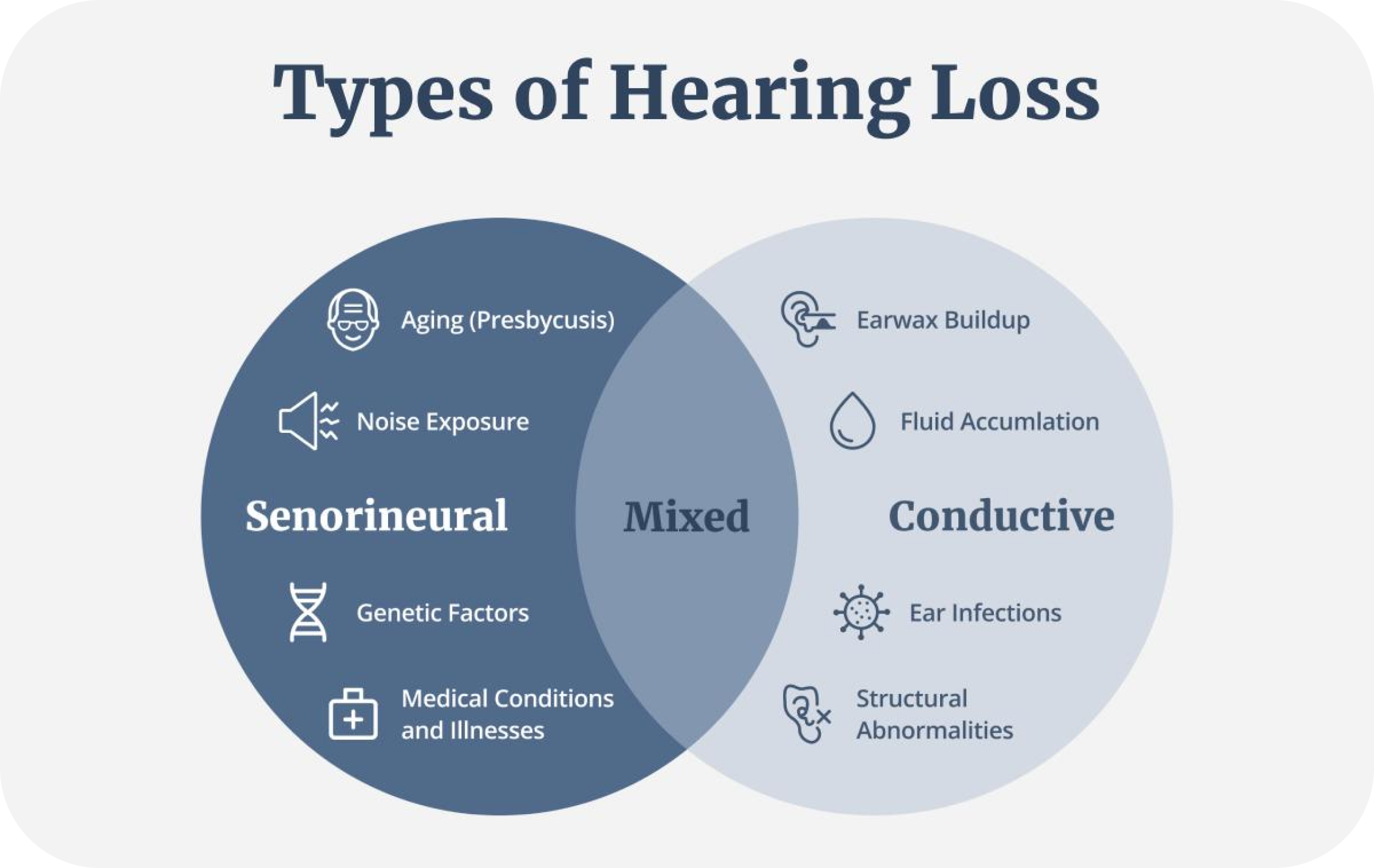 Types of Hearing Loss

Aging (Presbycusis)

Noise Exposure

Senorineural

Genetic Factors

Medical Conditions and Illnesses

Mixed

Earwax Buildup

Fluid Accumlation

Conductive

Ear Infections

Structural Abnormalities